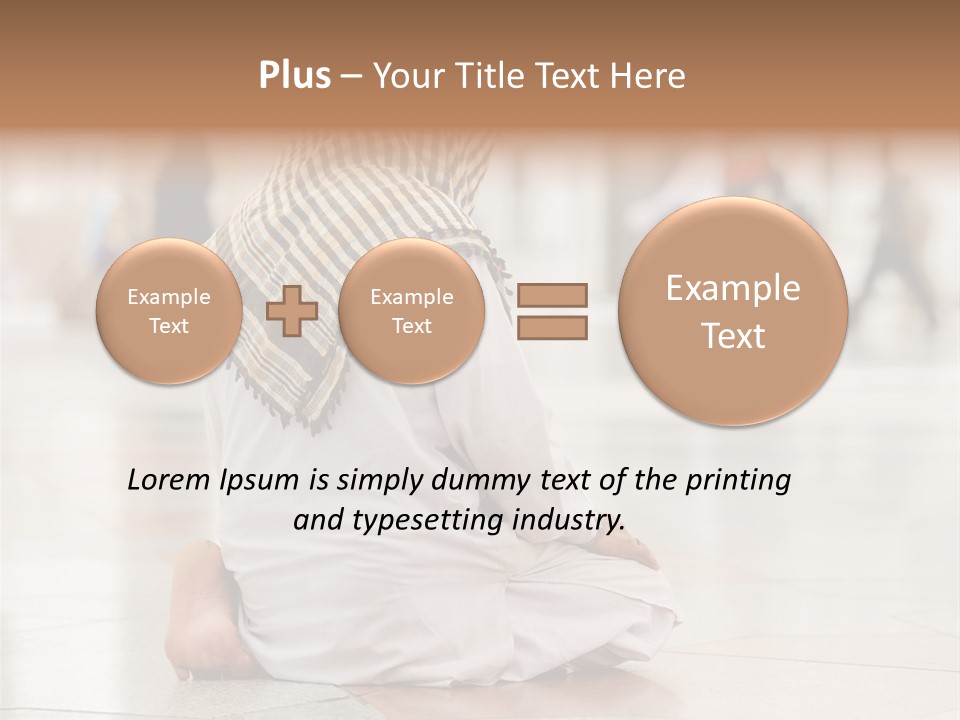 Plus – Your Title Text Here

Example Text

Example Text

Example Text

Lorem Ipsum is simply dummy text of the printing and typesetting industry.